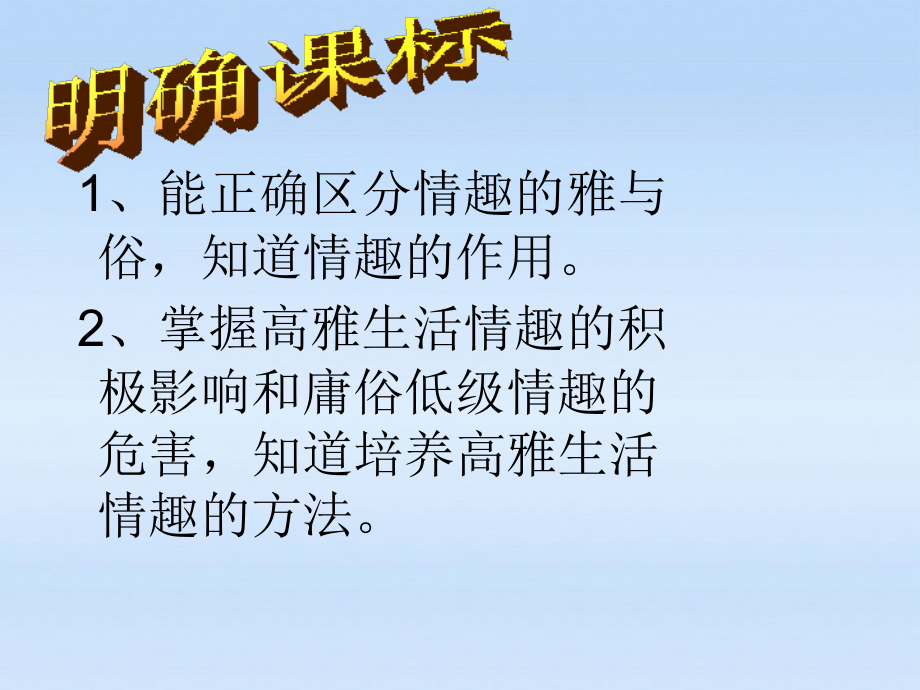 明确课标

1、能正确区分情趣的雅与俗，知道情趣的作用。

2、掌握高雅生活情趣的积极影响和庸俗低级情趣的危害，知道培养高雅生活情趣的方法。